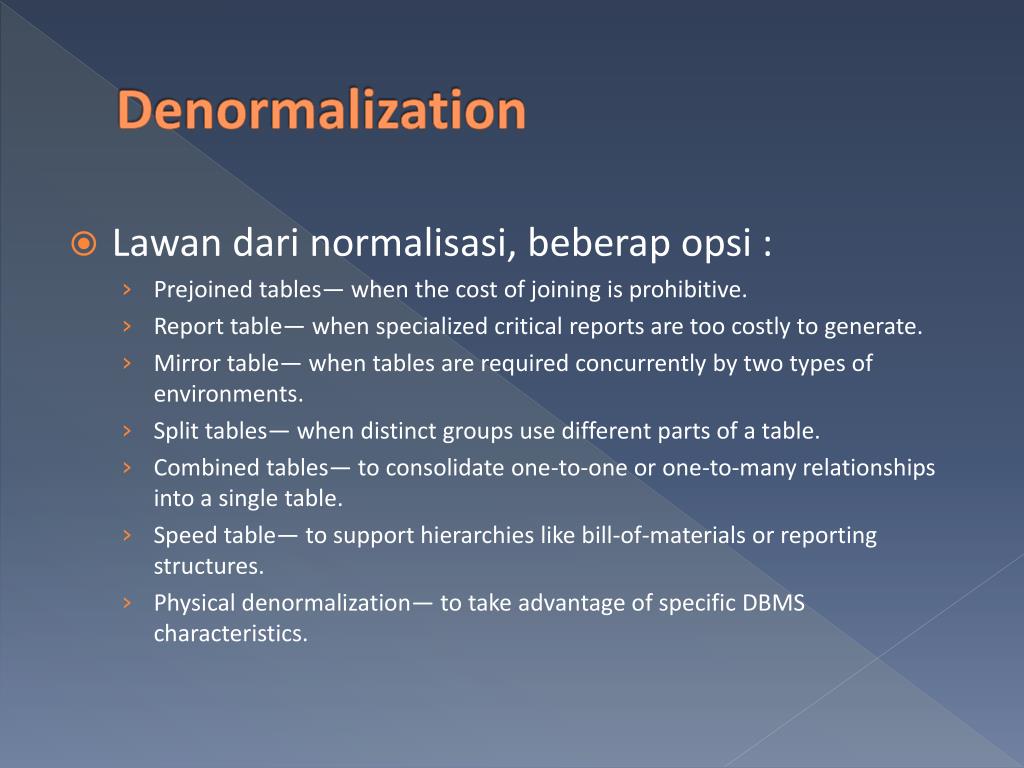 Denormalization

Lawan dari normalisasi, beberap opsi :

› Prejoined tables— when the cost of joining is prohibitive.
› Report table— when specialized critical reports are too costly to generate.
› Mirror table— when tables are required concurrently by two types of environments.
› Split tables— when distinct groups use different parts of a table.
› Combined tables— to consolidate one-to-one or one-to-many relationships into a single table.
› Speed table— to support hierarchies like bill-of-materials or reporting structures.
› Physical denormalization— to take advantage of specific DBMS characteristics.